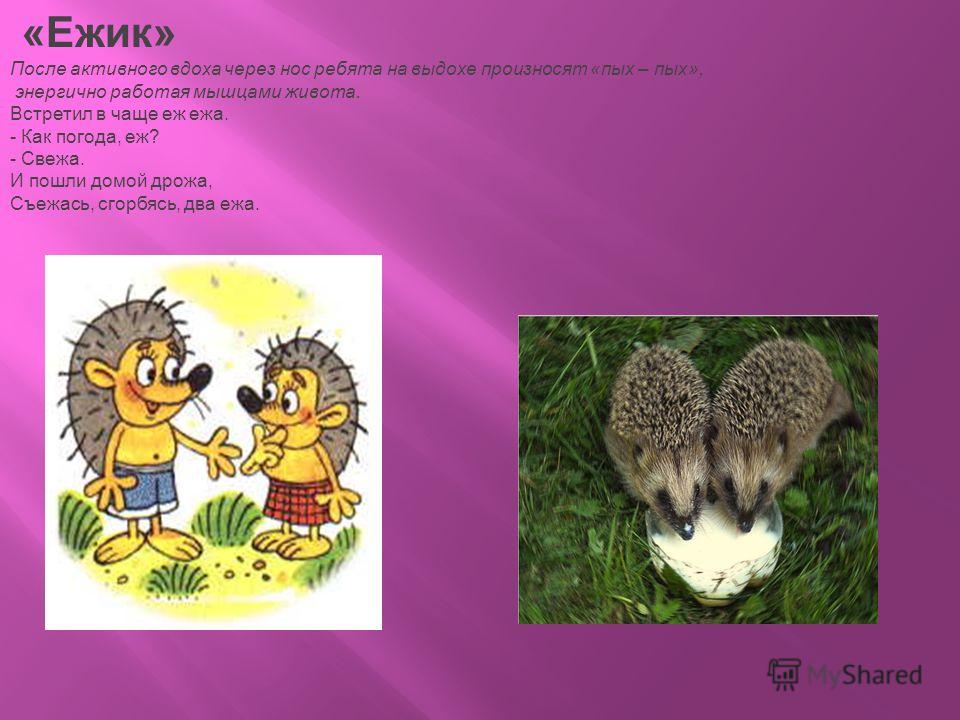 «Ежик»

После активного вдоха через нос ребята на выдохе произносят «пых – пых», энергично работая мышцами живота.

Встретил в чаще еж ежа.
- Как погода, еж?
- Свежа.
И пошли домой дрожа,
Съежась, сгорбясь, два ежа.

MyShared